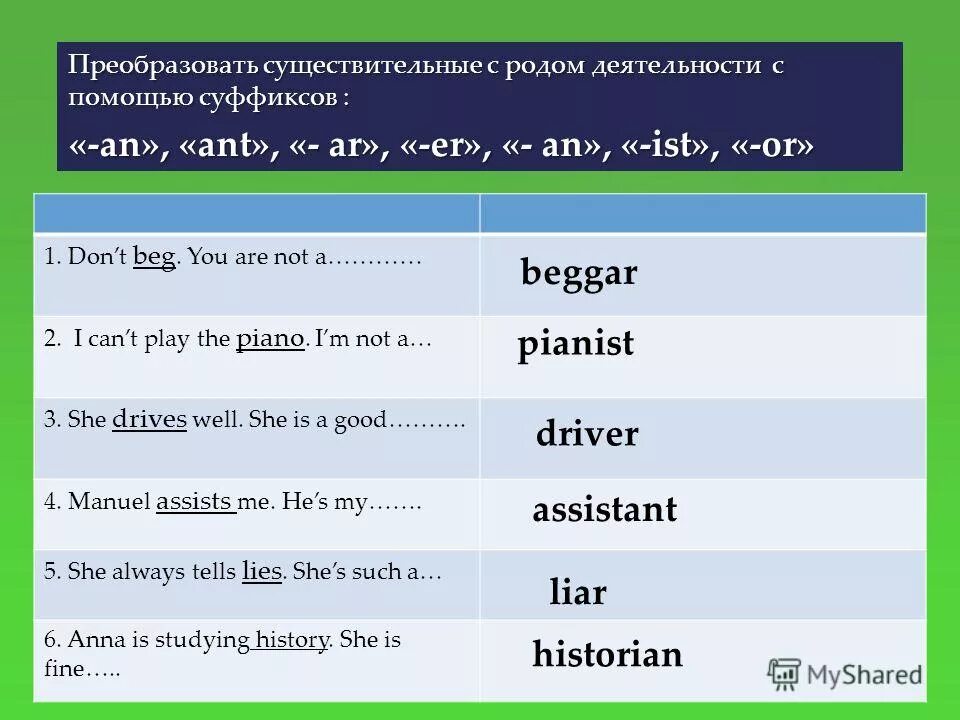 Преобразовать существительные с родом деятельности с помощью суффиксов :
«-an», «ant», «- ar», «-er», «- an», «-ist», «-or»

| | |
|---|---|
| 1. Don't beg. You are not a………… | beggar |
| 2. I can't play the piano. I'm not a… | pianist |
| 3. She drives well. She is a good………. | driver |
| 4. Manuel assists me. He's my……. | assistant |
| 5. She always tells lies. She's such a… | liar |
| 6. Anna is studying history. She is fine….. | historian |

MyShared